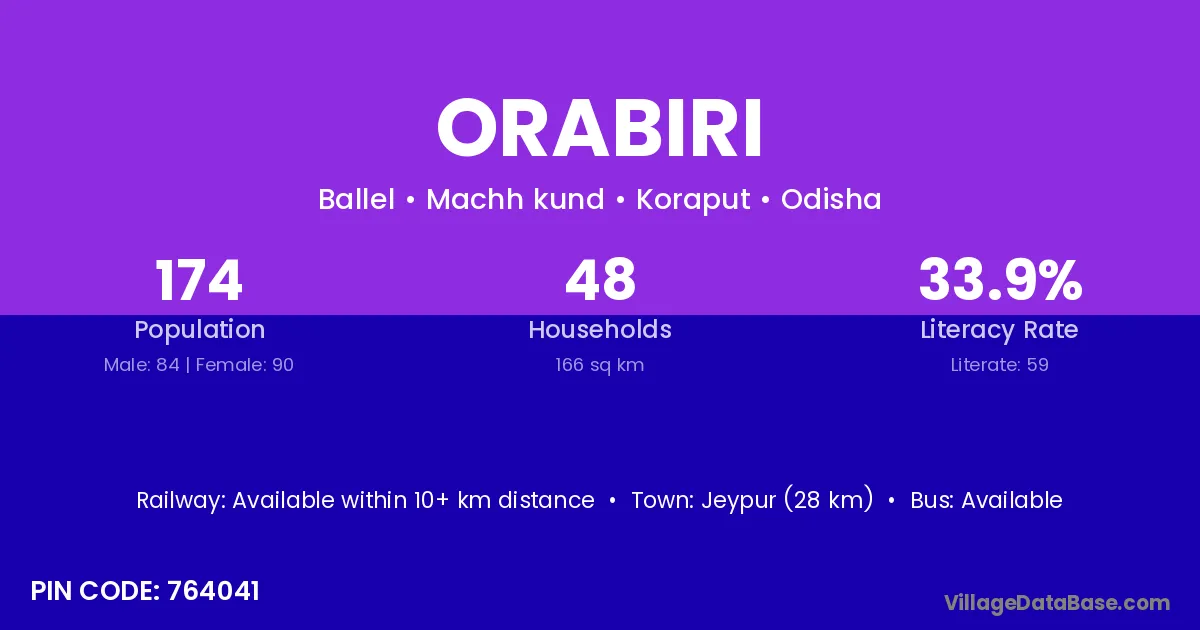 ORABIRI

Ballel • Machh kund • Koraput • Odisha

174
Population
Male: 84 | Female: 90

48
Households
166 sq km

33.9%
Literacy Rate
Literate: 59

Railway: Available within 10+ km distance • Town: Jeypur (28 km) • Bus: Available

PIN CODE: 764041

VillageDataBase.com